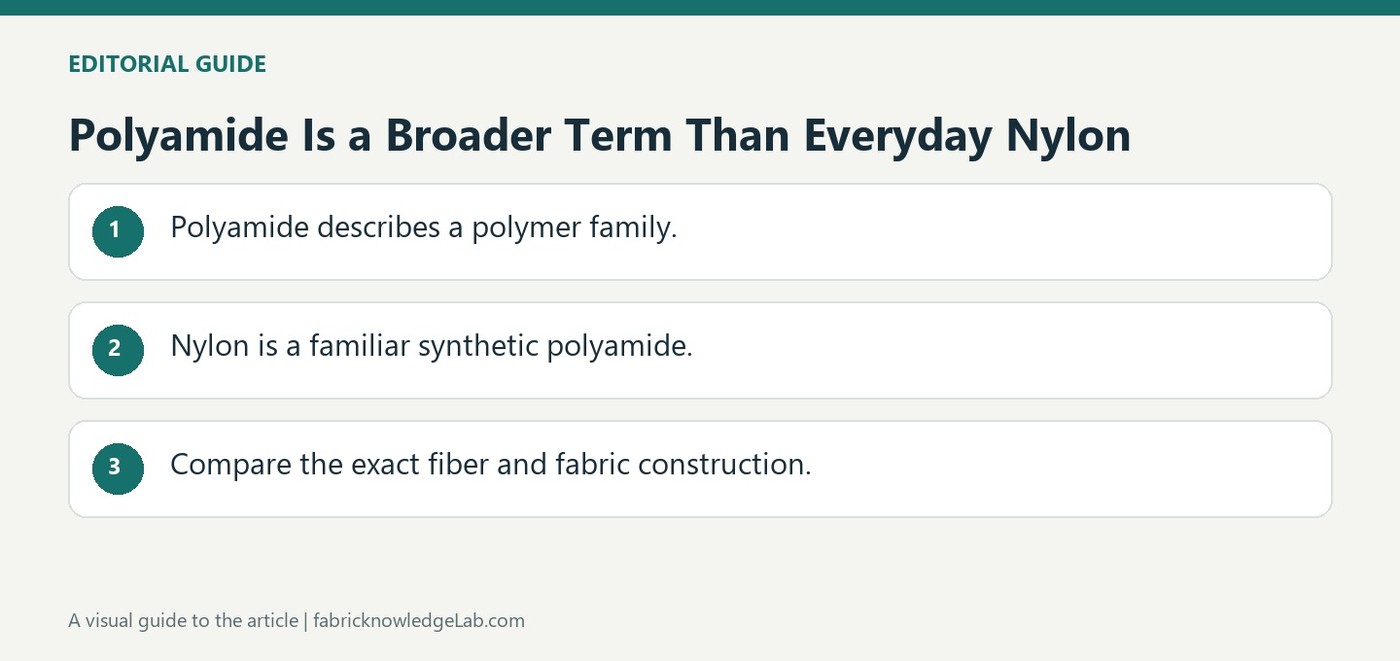 EDITORIAL GUIDE

Polyamide Is a Broader Term Than Everyday Nylon

1 Polyamide describes a polymer family.

2 Nylon is a familiar synthetic polyamide.

3 Compare the exact fiber and fabric construction.

A visual guide to the article | fabricknowledgeLab.com